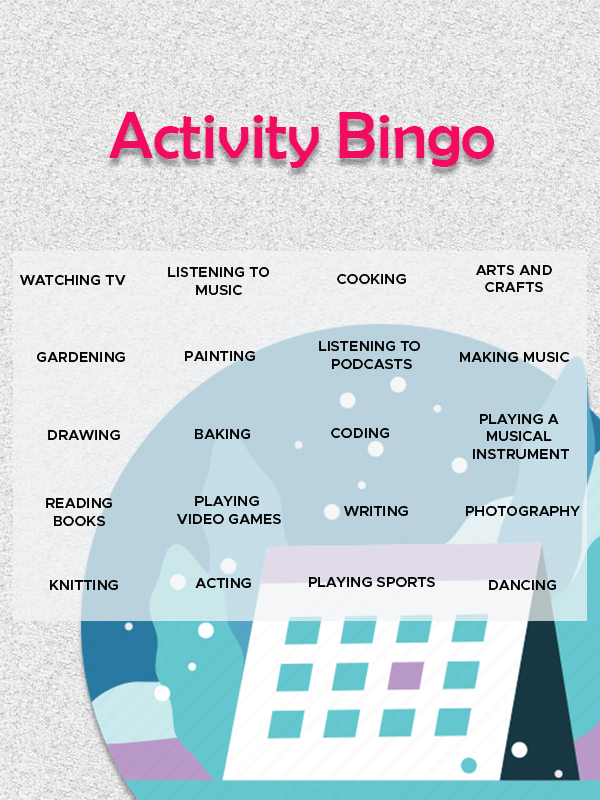 Activity Bingo

| WATCHING TV | LISTENING TO MUSIC | COOKING | ARTS AND CRAFTS |
|---|---|---|---|
| GARDENING | PAINTING | LISTENING TO PODCASTS | MAKING MUSIC |
| DRAWING | BAKING | CODING | PLAYING A MUSICAL INSTRUMENT |
| READING BOOKS | PLAYING VIDEO GAMES | WRITING | PHOTOGRAPHY |
| KNITTING | ACTING | PLAYING SPORTS | DANCING |